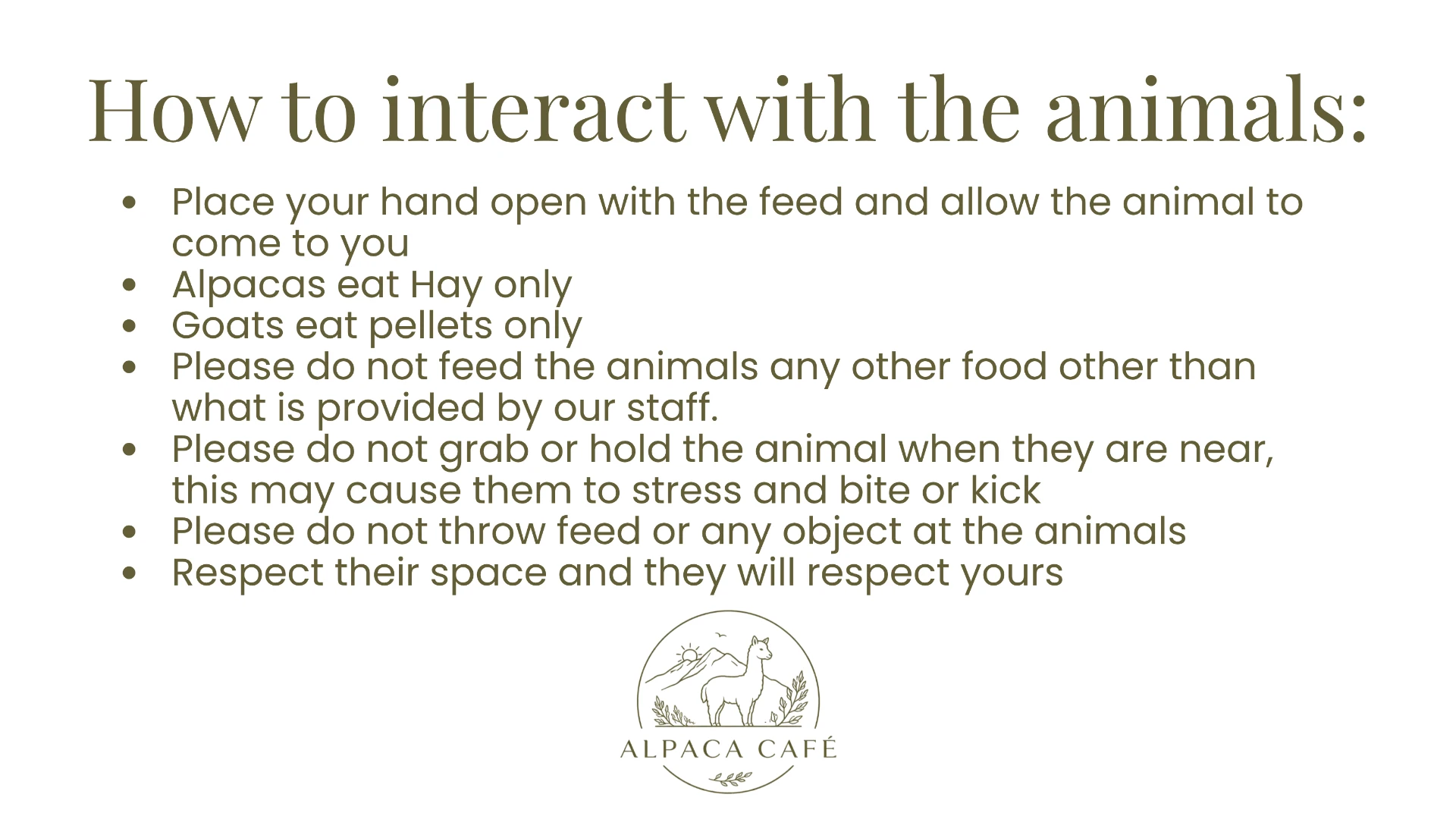 How to interact with the animals:

• Place your hand open with the feed and allow the animal to come to you
• Alpacas eat Hay only
• Goats eat pellets only
• Please do not feed the animals any other food other than what is provided by our staff.
• Please do not grab or hold the animal when they are near, this may cause them to stress and bite or kick
• Please do not throw feed or any object at the animals
• Respect their space and they will respect yours

ALPACA CAFÉ